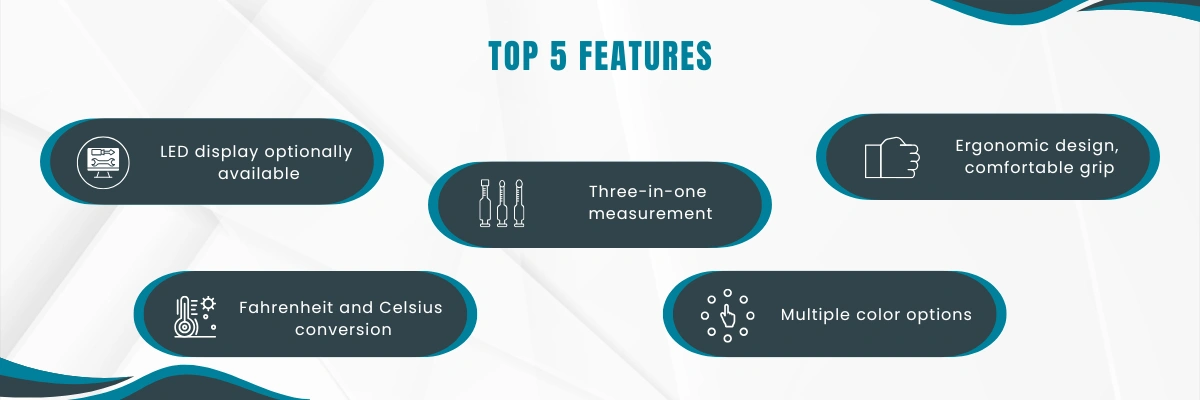 TOP 5 FEATURES

LED display optionally available

Three-in-one measurement

Ergonomic design, comfortable grip

Fahrenheit and Celsius conversion

Multiple color options